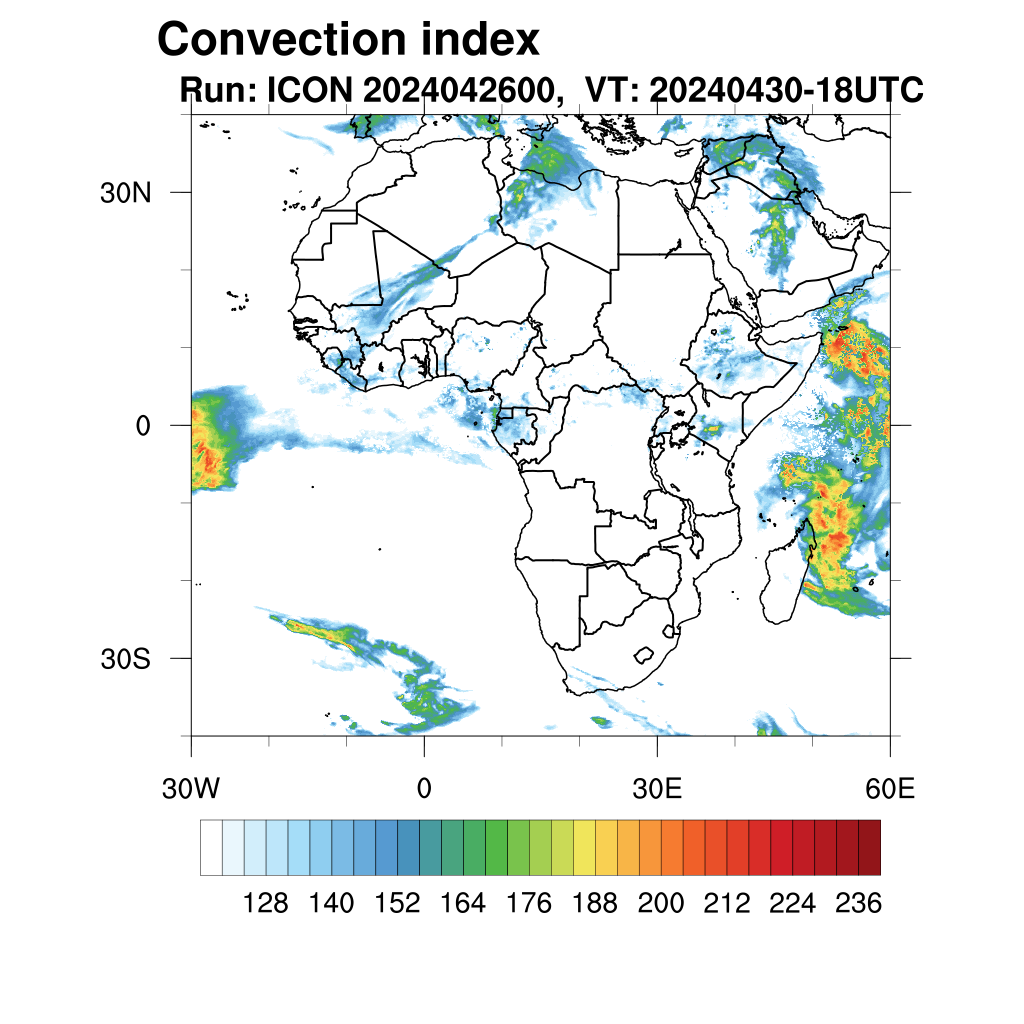 Convection index
Run: ICON 2024042600, VT: 20240430-18UTC

30N
0
30S

30W
0
30E
60E

128 140 152 164 176 188 200 212 224 236